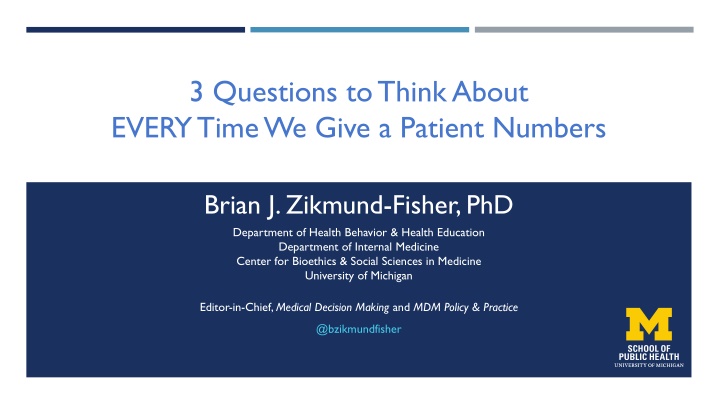 3 Questions to Think About
EVERY Time We Give a Patient Numbers

Brian J. Zikmund-Fisher, PhD

Department of Health Behavior & Health Education
Department of Internal Medicine
Center for Bioethics & Social Sciences in Medicine
University of Michigan

Editor-in-Chief, Medical Decision Making and MDM Policy & Practice

@bzikmundfisher

M
SCHOOL OF
PUBLIC HEALTH
UNIVERSITY OF MICHIGAN